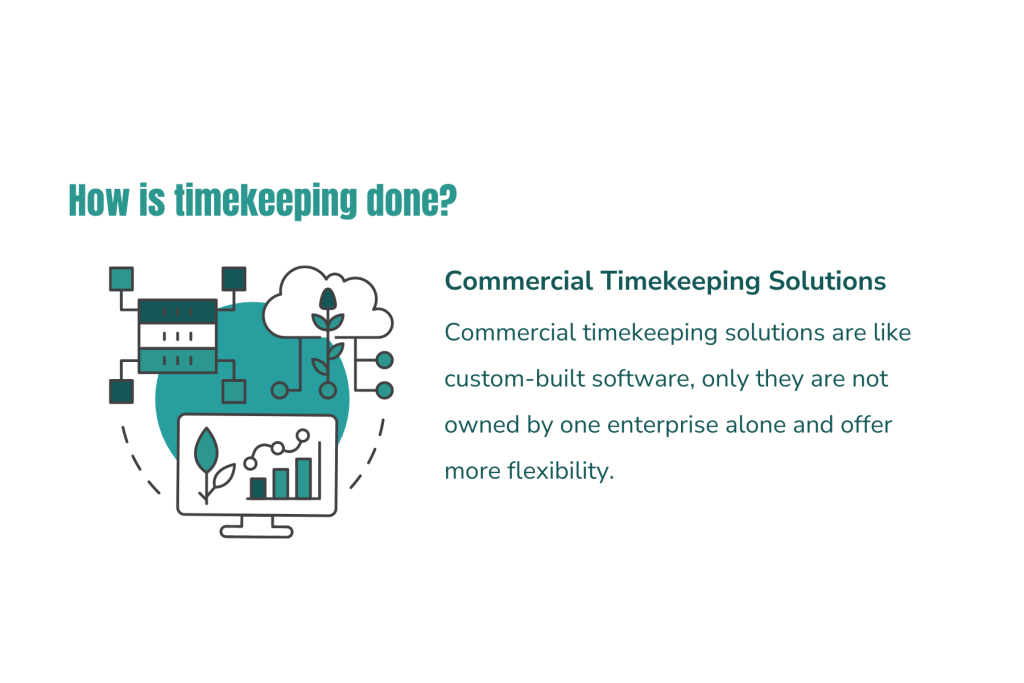 How is timekeeping done?

Commercial Timekeeping Solutions

Commercial timekeeping solutions are like custom-built software, only they are not owned by one enterprise alone and offer more flexibility.